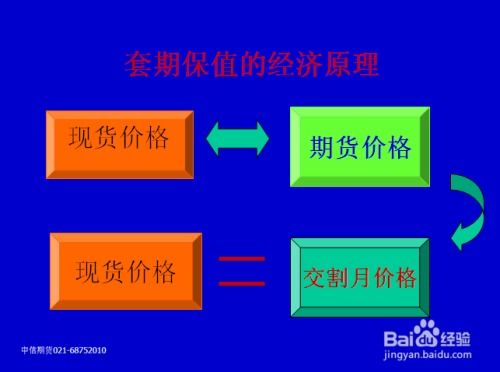 套期保值的经济原理

现货价格

期货价格

现货价格

交割月价格

中信期货021-68752010

Baidu经验
jingyan.baidu.com